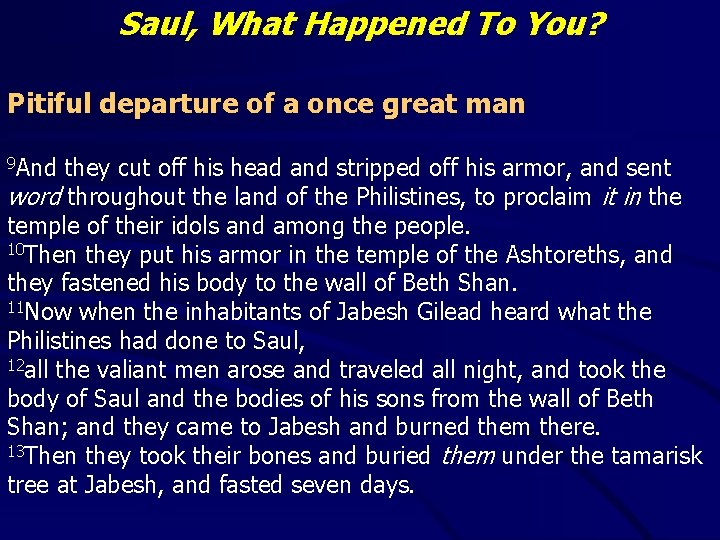 Saul, What Happened To You?

Pitiful departure of a once great man

$^{9}$And they cut off his head and stripped off his armor, and sent word throughout the land of the Philistines, to proclaim it in the temple of their idols and among the people.
$^{10}$Then they put his armor in the temple of the Ashtoreths, and they fastened his body to the wall of Beth Shan.
$^{11}$Now when the inhabitants of Jabesh Gilead heard what the Philistines had done to Saul,
$^{12}$all the valiant men arose and traveled all night, and took the body of Saul and the bodies of his sons from the wall of Beth Shan; and they came to Jabesh and burned them there.
$^{13}$Then they took their bones and buried them under the tamarisk tree at Jabesh, and fasted seven days.